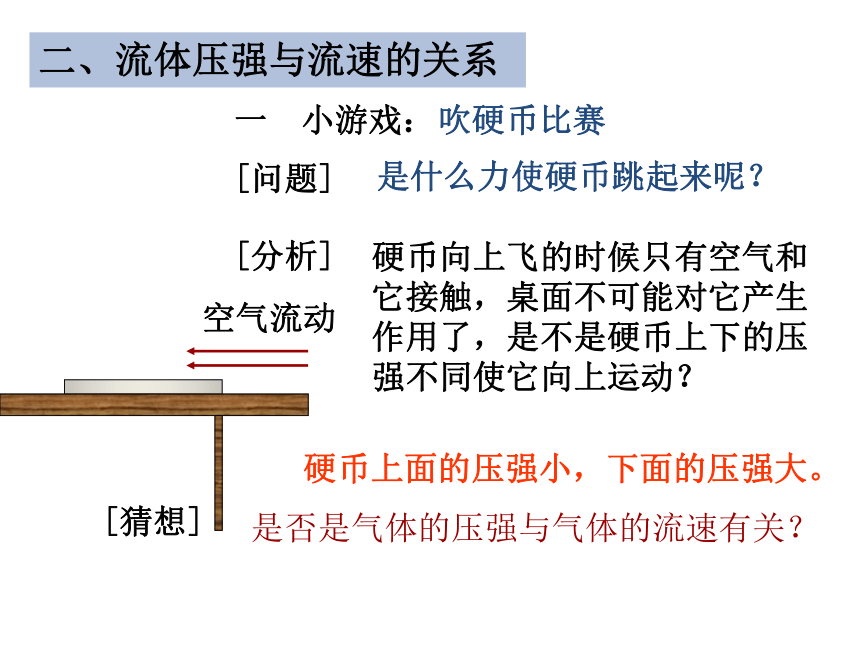 二、流体压强与流速的关系

一　小游戏：吹硬币比赛

[问题]　是什么力使硬币跳起来呢?

[分析]　硬币向上飞的时候只有空气和它接触，桌面不可能对它产生作用了，是不是硬币上下的压强不同使它向上运动?

空气流动

硬币上面的压强小，下面的压强大。

[猜想]　是否是气体的压强与气体的流速有关?